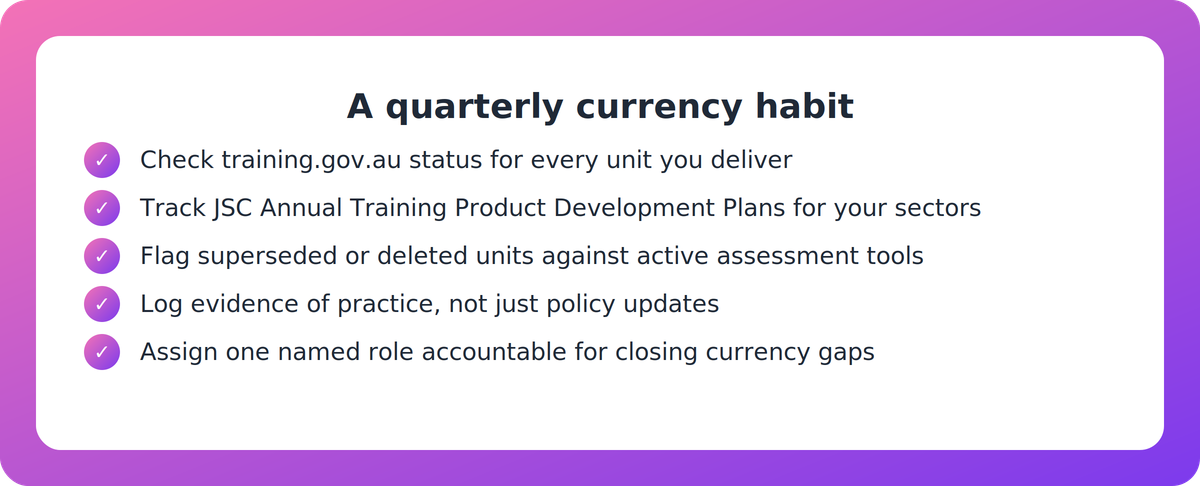 A quarterly currency habit

✓ Check training.gov.au status for every unit you deliver

✓ Track JSC Annual Training Product Development Plans for your sectors

✓ Flag superseded or deleted units against active assessment tools

✓ Log evidence of practice, not just policy updates

✓ Assign one named role accountable for closing currency gaps